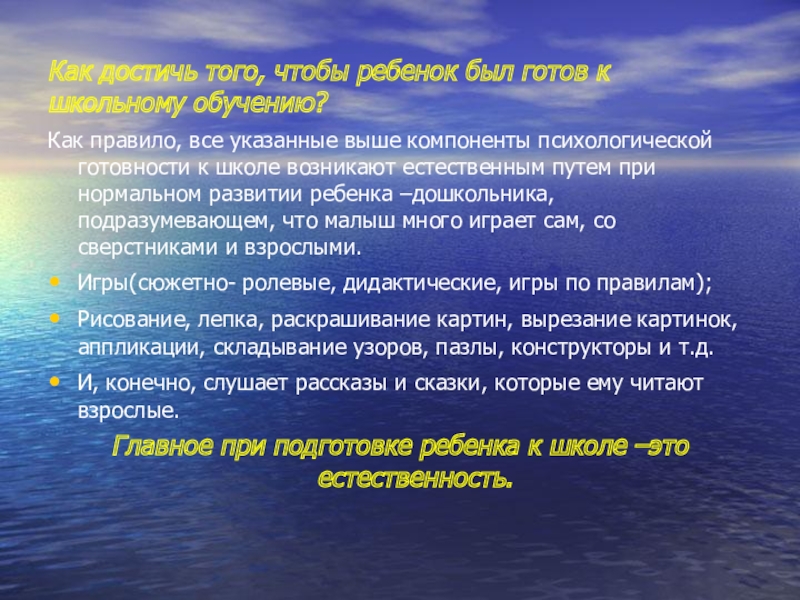 Как достичь того, чтобы ребенок был готов к школьному обучению?

Как правило, все указанные выше компоненты психологической готовности к школе возникают естественным путем при нормальном развитии ребенка –дошкольника, подразумевающем, что малыш много играет сам, со сверстниками и взрослыми.

• Игры(сюжетно- ролевые, дидактические, игры по правилам);
• Рисование, лепка, раскрашивание картин, вырезание картинок, аппликации, складывание узоров, пазлы, конструкторы и т.д.
• И, конечно, слушает рассказы и сказки, которые ему читают взрослые.

Главное при подготовке ребенка к школе –это естественность.